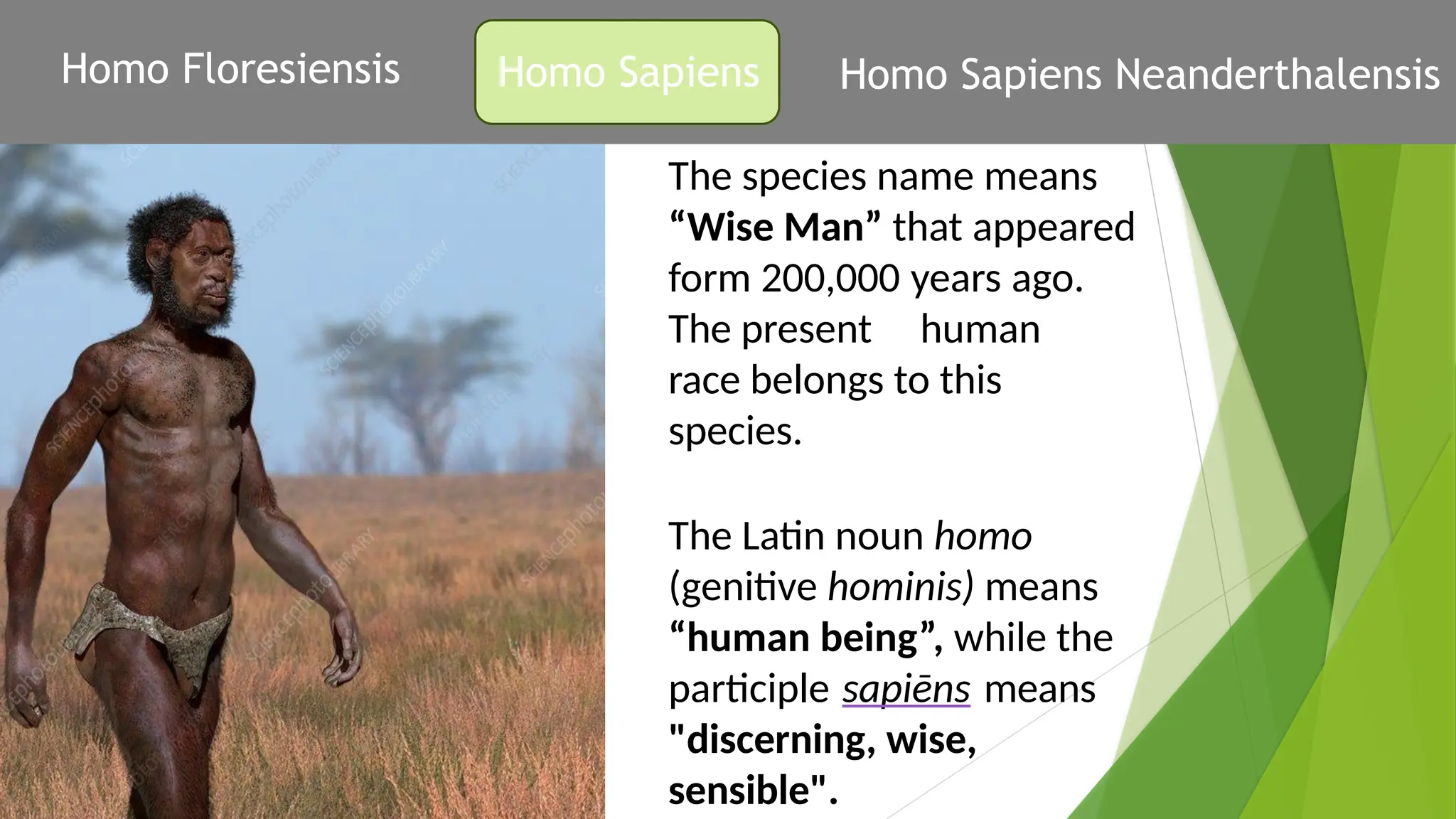 Homo Floresiensis

Homo Sapiens

Homo Sapiens Neanderthalensis

The species name means "Wise Man" that appeared form 200,000 years ago. The present human race belongs to this species.

The Latin noun homo (genitive hominis) means "human being", while the participle sapiēns means "discerning, wise, sensible".

SCIENCEphotoLIBRARY